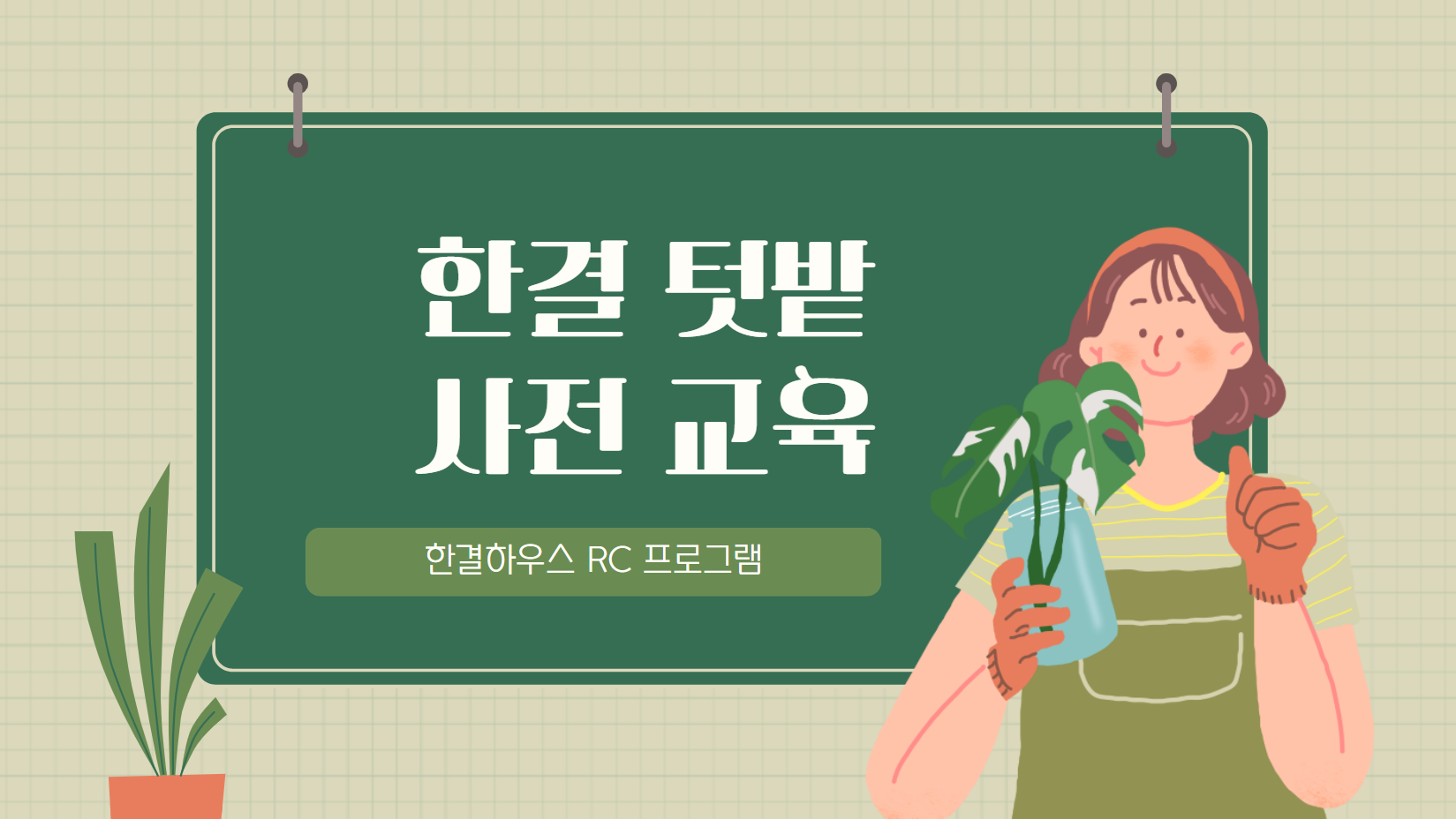 한결 텃밭
사전 교육

한결하우스 RC 프로그램